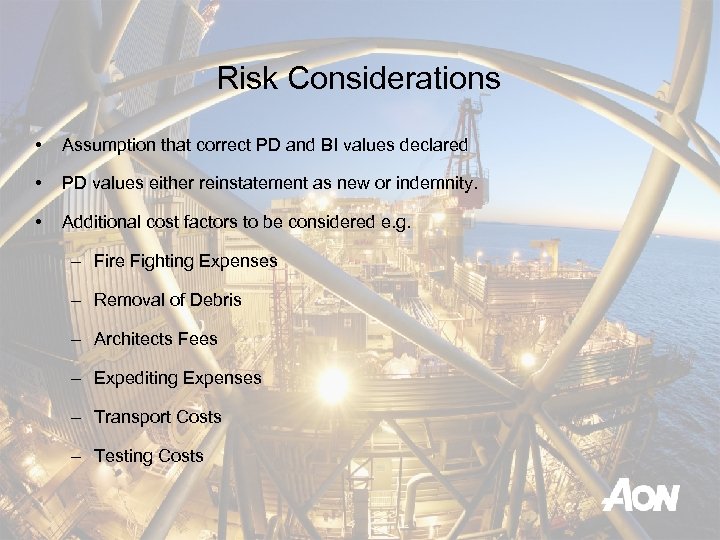 Risk Considerations

• Assumption that correct PD and BI values declared

• PD values either reinstatement as new or indemnity.

• Additional cost factors to be considered e.g.

– Fire Fighting Expenses

– Removal of Debris

– Architects Fees

– Expediting Expenses

– Transport Costs

– Testing Costs

AON